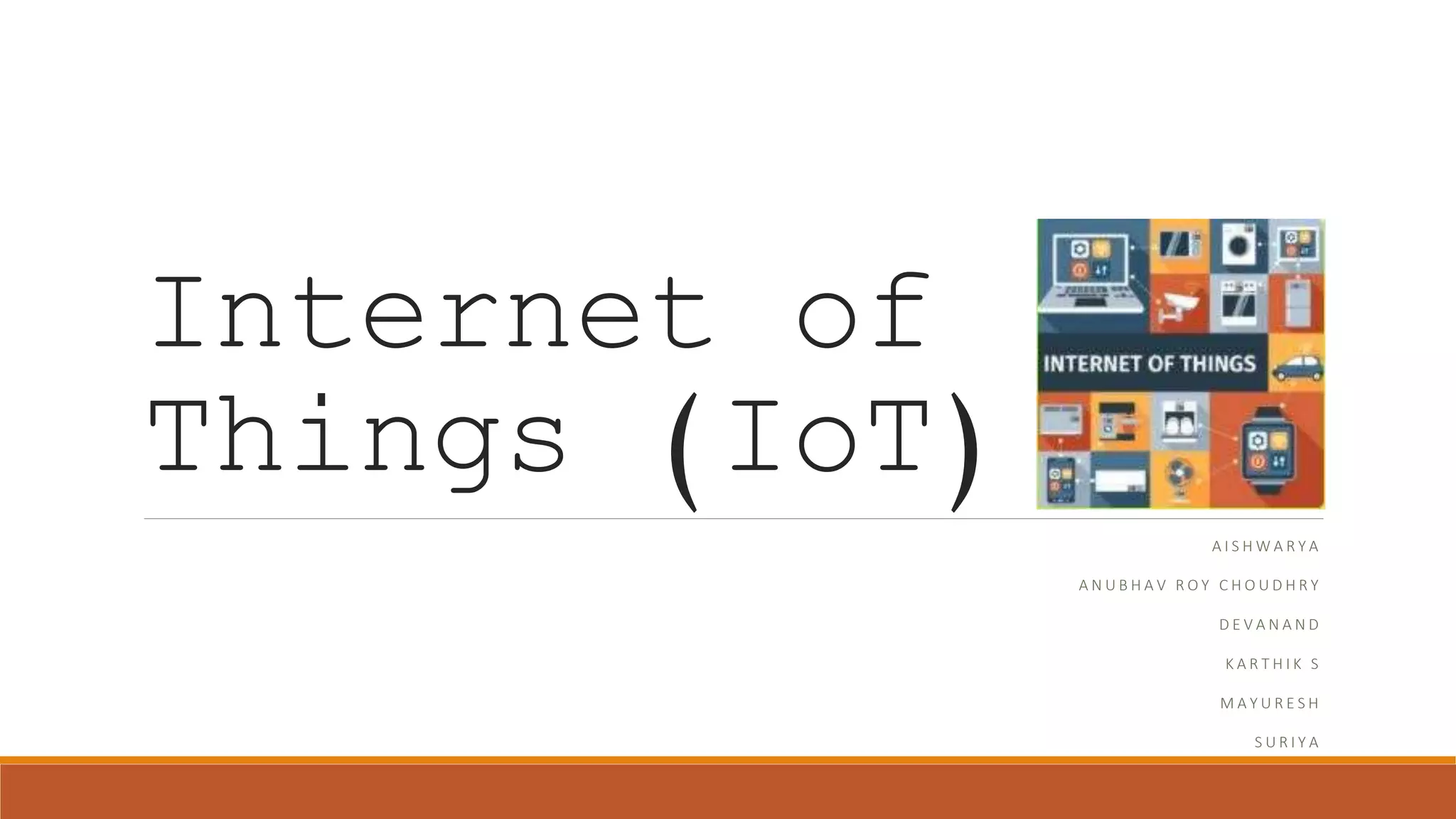 Internet of Things (IoT)

INTERNET OF THINGS

AISHWARYA

ANUBHAV ROY CHOUDHRY

DEVANAND

KARTHIK S

MAYURESH

SURIYA